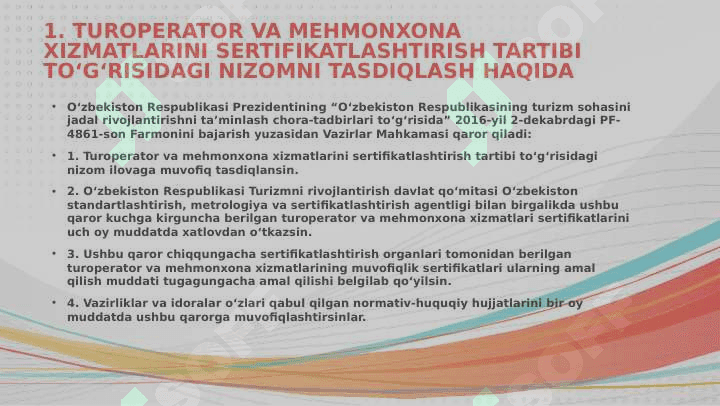 1. TUROPERATOR VA MEHMONXONA XIZMATLARINI SERTIFIKATLASHTIRISH TARTIBI TO‘G‘RISIDAGI NIZOMNI TASDIQLASH HAQIDA

• O‘zbekiston Respublikasi Prezidentining “O‘zbekiston Respublikasining turizm sohasini jadal rivojlantirishni ta’minlash chora-tadbirlari to‘g‘risida” 2016-yil 2-dekabrdagi PF-4861-son Farmonini bajarish yuzasidan Vazirlar Mahkamasi qaror qiladi:

• 1. Turoperator va mehmonxona xizmatlarini sertifikatlashtirish tartibi to‘g‘risidagi nizom ilovaga muvofiq tasdiqlansin.

• 2. O‘zbekiston Respublikasi Turizmni rivojlantirish davlat qo‘mitasi O‘zbekiston standartlashtirish, metrologiya va sertifikatlashtirish agentligi bilan birgalikda ushbu qaror kuchga kirguncha berilgan turoperator va mehmonxona xizmatlari sertifikatlarini uch oy muddatda xatlovdan o‘tkazsin.

• 3. Ushbu qaror chiqqungacha sertifikatlashtirish organlari tomonidan berilgan turoperator va mehmonxona xizmatlarining muvofiqlik sertifikatlari ularning amal qilish muddati tugagungacha amal qilishi belgilab qo‘yilsin.

• 4. Vazirliklar va idoralar o‘zlari qabul qilgan normativ-huquqiy hujjatlarini bir oy muddatda ushbu qarorga muvofiqlashtirsinlar.